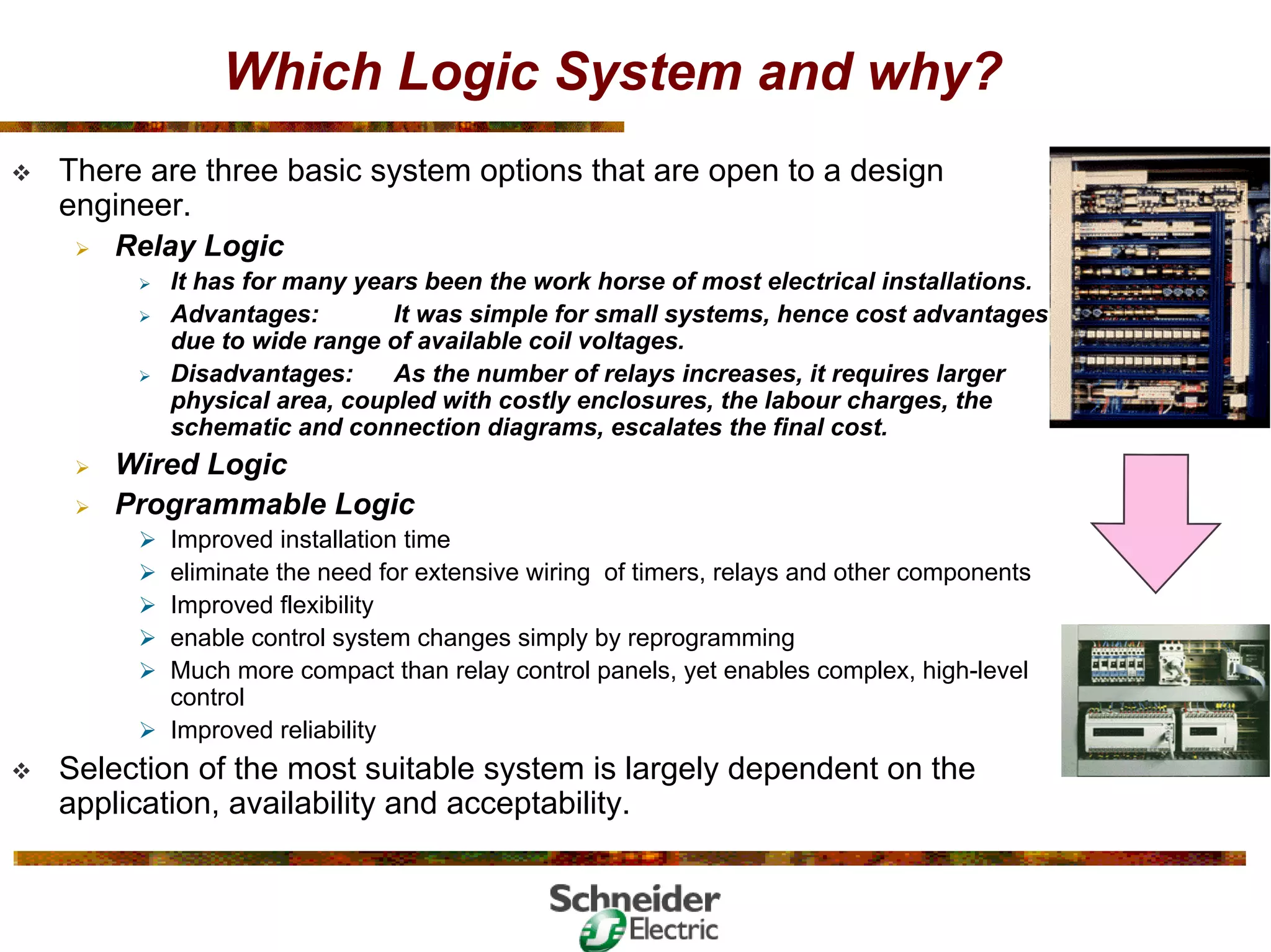 Which Logic System and why?

❖ There are three basic system options that are open to a design engineer.

➢ Relay Logic

➢ It has for many years been the work horse of most electrical installations.

➢ Advantages: It was simple for small systems, hence cost advantages due to wide range of available coil voltages.

➢ Disadvantages: As the number of relays increases, it requires larger physical area, coupled with costly enclosures, the labour charges, the schematic and connection diagrams, escalates the final cost.

➢ Wired Logic

➢ Programmable Logic

➢ Improved installation time

➢ eliminate the need for extensive wiring of timers, relays and other components

➢ Improved flexibility

➢ enable control system changes simply by reprogramming

➢ Much more compact than relay control panels, yet enables complex, high-level control

➢ Improved reliability

❖ Selection of the most suitable system is largely dependent on the application, availability and acceptability.

Schneider Electric